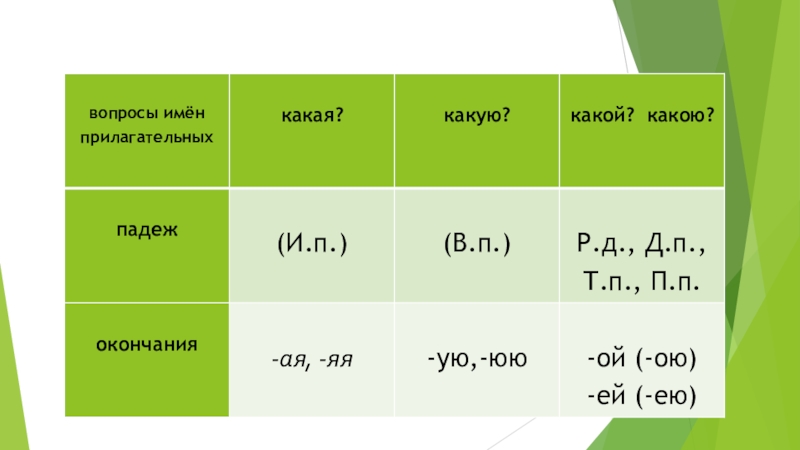 | вопросы имён прилагательных | какая? | какую? | какой? какою? |
|---|---|---|---|
| падеж | (И.п.) | (В.п.) | Р.д., Д.п., Т.п., П.п. |
| окончания | -ая, -яя | -ую,-юю | -ой (-ою) -ей (-ею) |